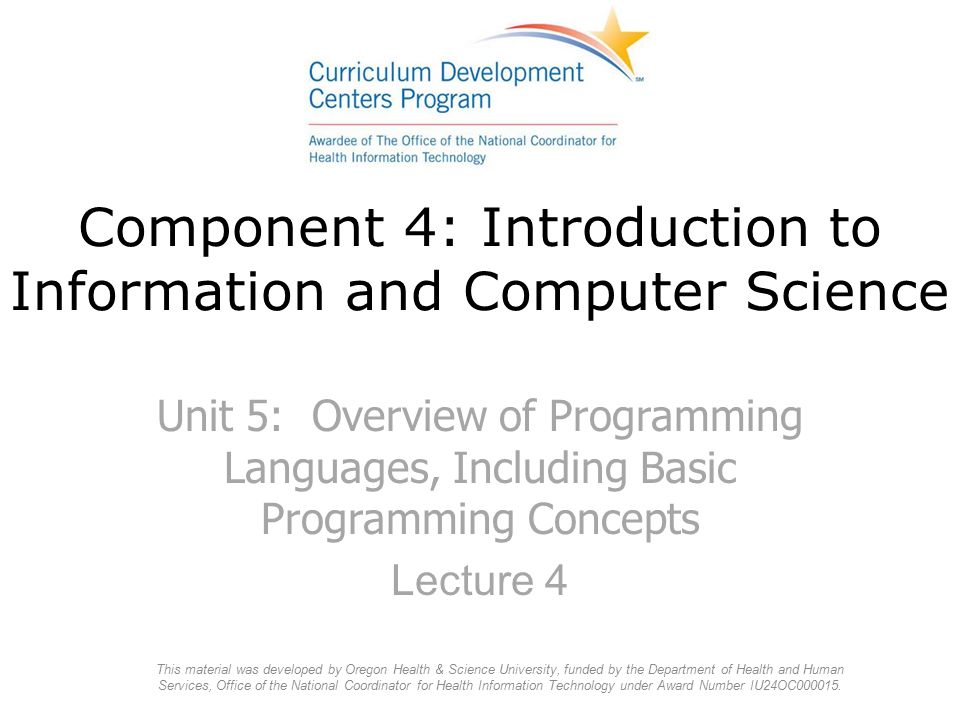 Curriculum Development Centers Program SM

Awardee of The Office of the National Coordinator for Health Information Technology

Component 4: Introduction to Information and Computer Science

Unit 5: Overview of Programming Languages, Including Basic Programming Concepts

Lecture 4

This material was developed by Oregon Health & Science University, funded by the Department of Health and Human Services, Office of the National Coordinator for Health Information Technology under Award Number IU24OC000015.